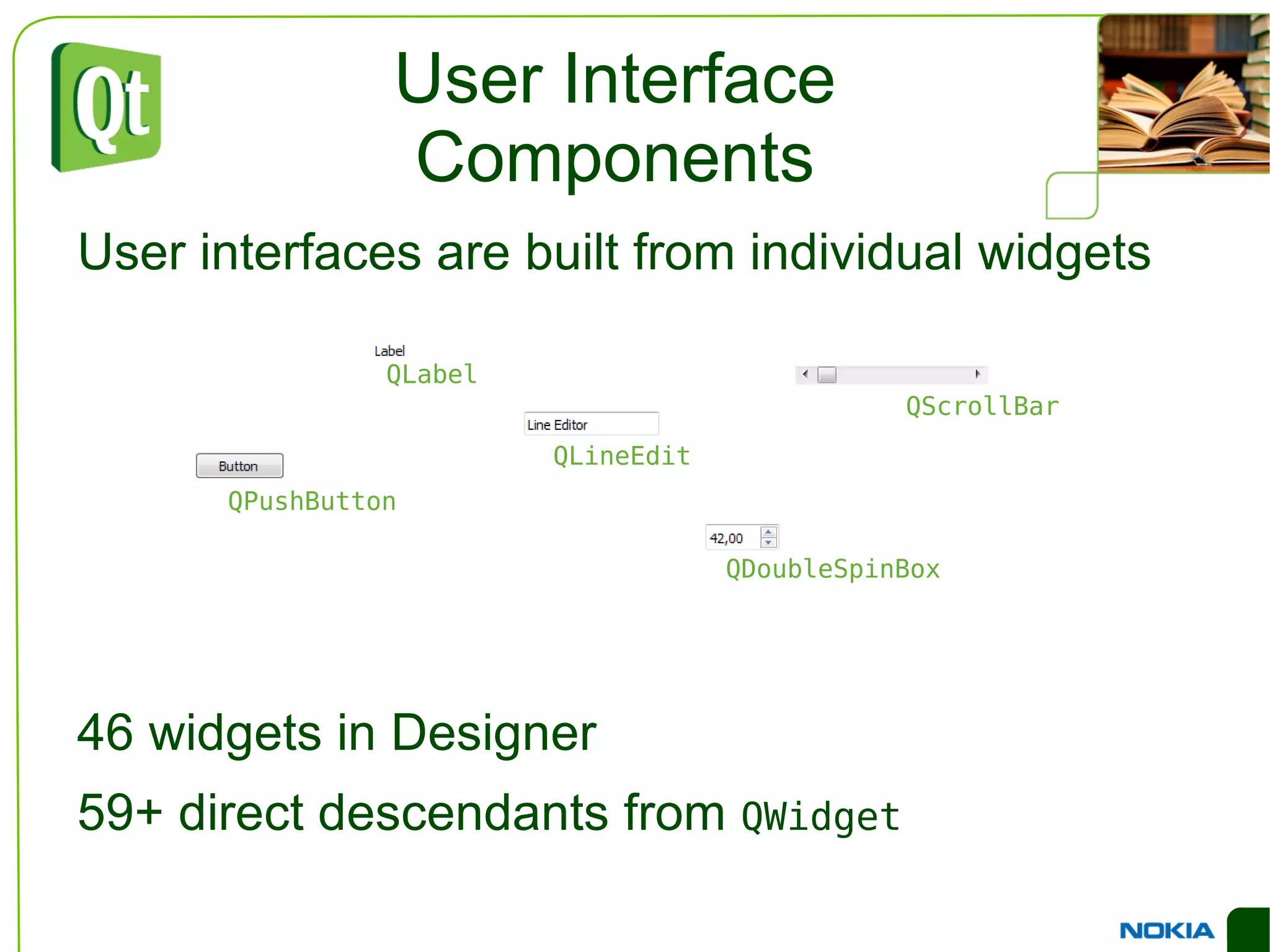 Qt

User Interface Components

User interfaces are built from individual widgets

Label
QLabel

QScrollBar

Line Editor
QLineEdit

Button
QPushButton

42,00
QDoubleSpinBox

46 widgets in Designer

59+ direct descendants from QWidget

NOKIA